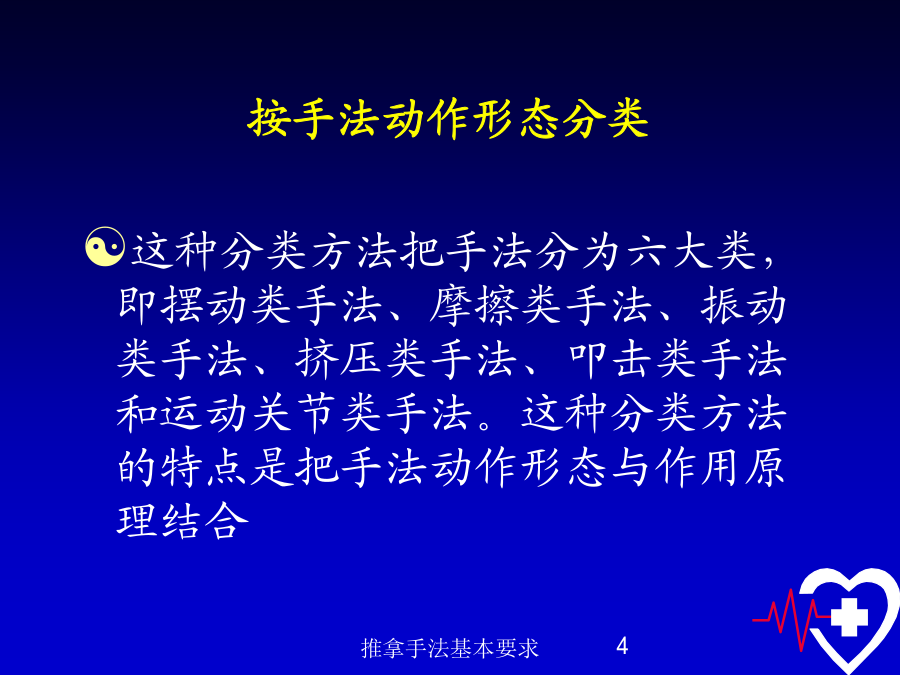 按手法动作形态分类

这种分类方法把手法分为六大类，即摆动类手法、摩擦类手法、振动类手法、挤压类手法、叩击类手法和运动关节类手法。这种分类方法的特点是把手法动作形态与作用原理结合

推拿手法基本要求 4